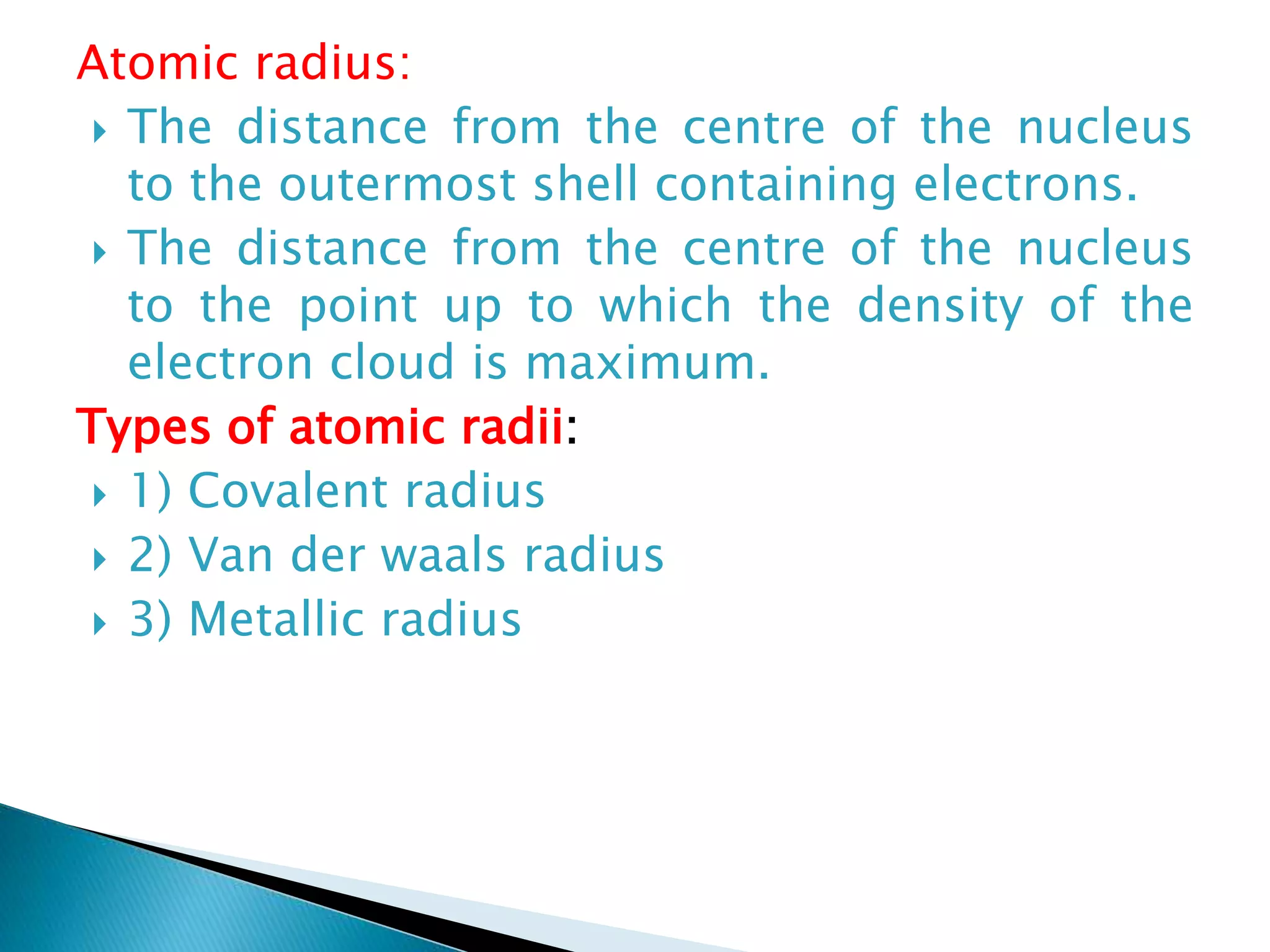 Atomic radius:

The distance from the centre of the nucleus to the outermost shell containing electrons.

The distance from the centre of the nucleus to the point up to which the density of the electron cloud is maximum.

Types of atomic radii:

1) Covalent radius

2) Van der waals radius

3) Metallic radius